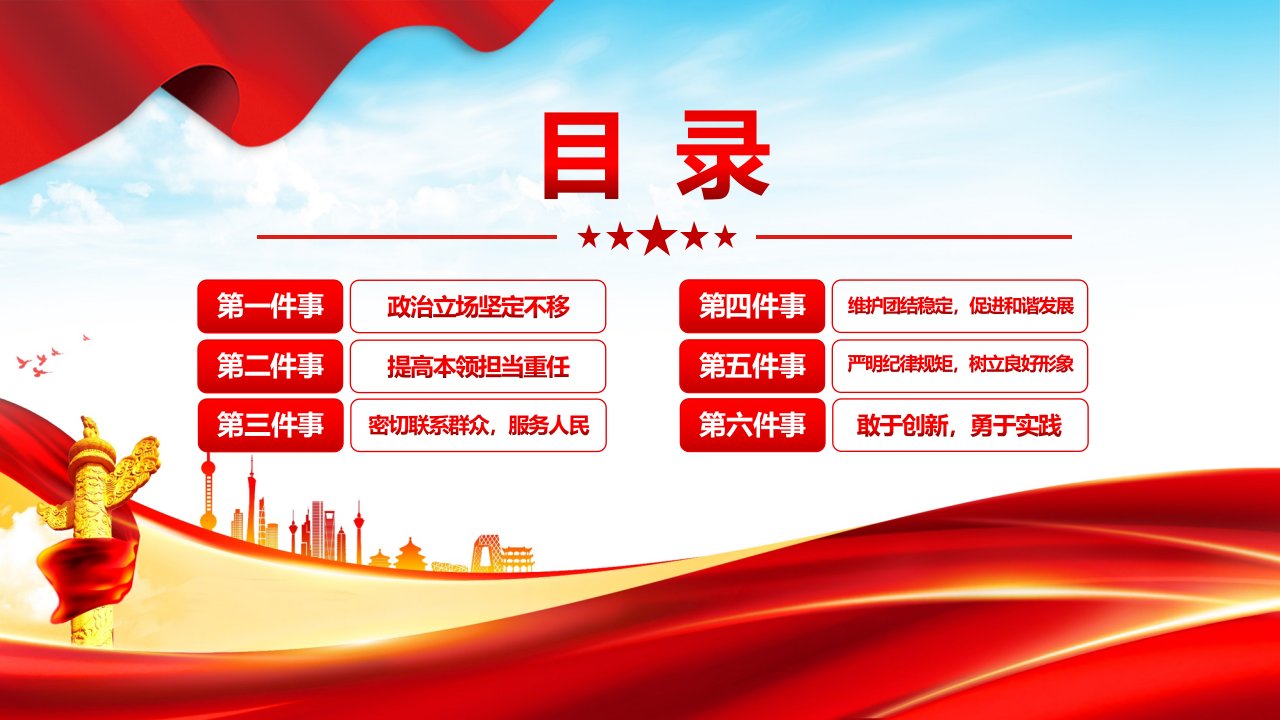 目录

第一件事 政治立场坚定不移

第二件事 提高本领担当重任

第三件事 密切联系群众，服务人民

第四件事 维护团结稳定，促进和谐发展

第五件事 严明纪律规矩，树立良好形象

第六件事 敢于创新，勇于实践